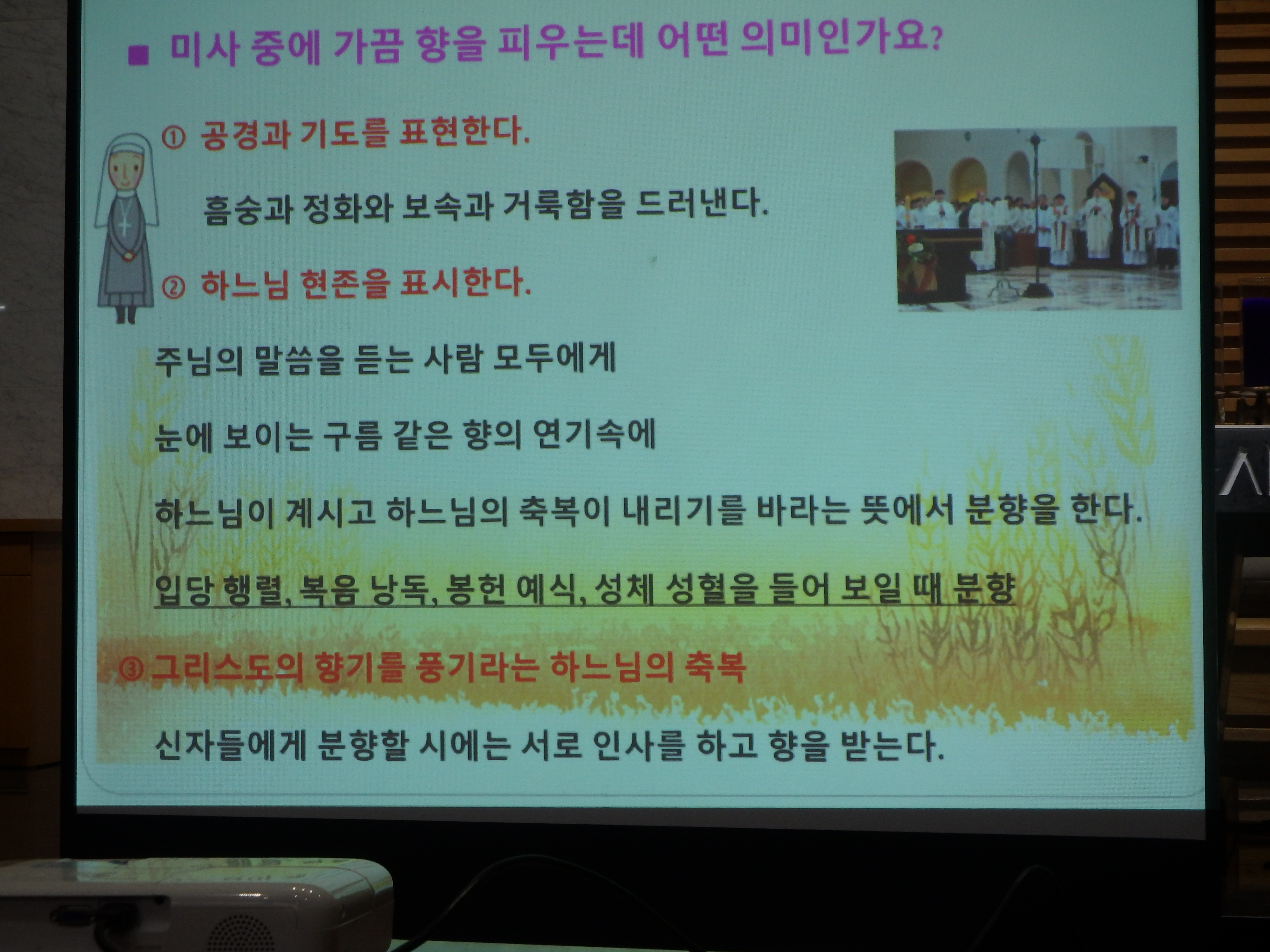 ■ 미사 중에 가끔 향을 피우는데 어떤 의미인가요?

① 공경과 기도를 표현한다.

흠숭과 정화와 보속과 거룩함을 드러낸다.

② 하느님 현존을 표시한다.

주님의 말씀을 듣는 사람 모두에게

눈에 보이는 구름 같은 향의 연기속에

하느님이 계시고 하느님의 축복이 내리기를 바라는 뜻에서 분향을 한다.

입당 행렬, 복음 낭독, 봉헌 예식, 성체 성혈을 들어 보일 때 분향

③ 그리스도의 향기를 풍기라는 하느님의 축복

신자들에게 분향할 시에는 서로 인사를 하고 향을 받는다.